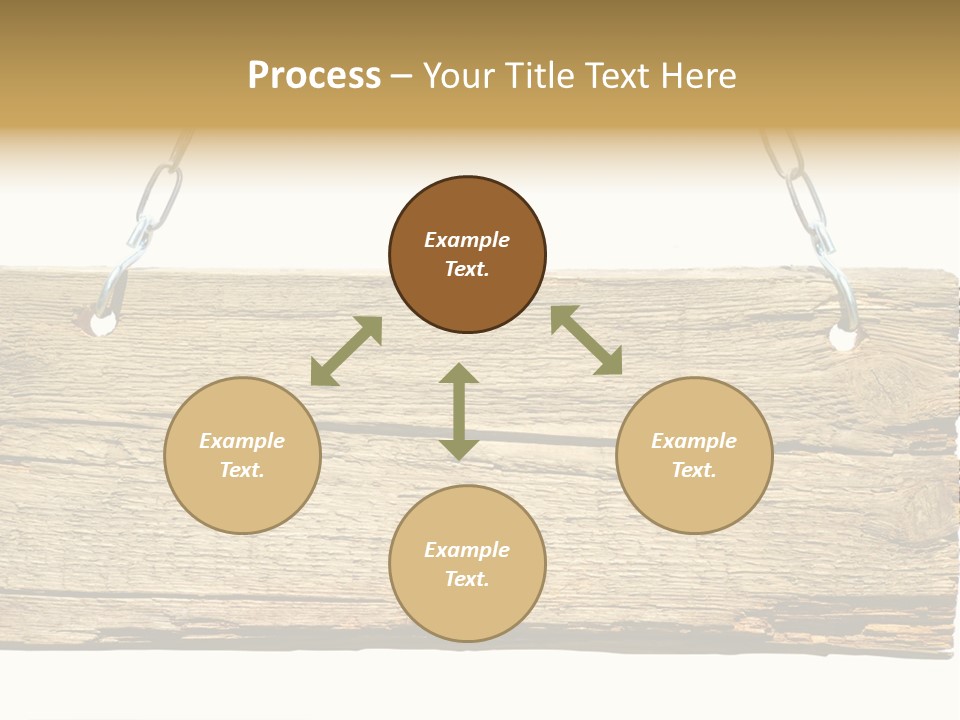 Process – Your Title Text Here

Example Text.

Example Text.

Example Text.

Example Text.